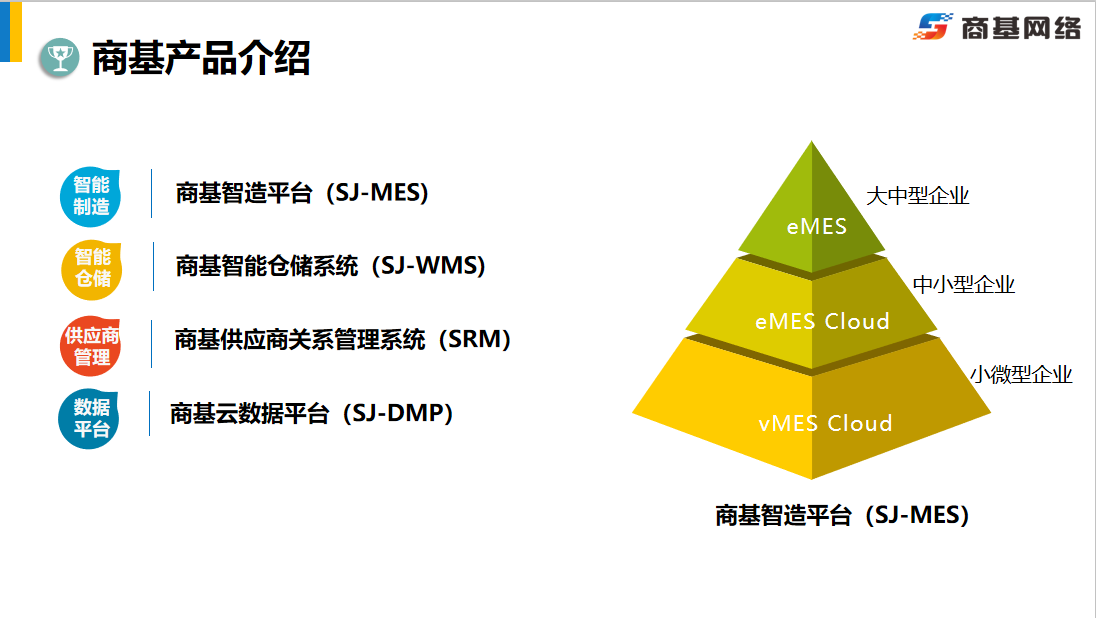 商基网络

商基产品介绍

智能制造
商基智造平台（SJ-MES）

智能仓储
商基智能仓储系统（SJ-WMS）

供应商管理
商基供应商关系管理系统（SRM）

数据平台
商基云数据平台（SJ-DMP）

eMES
大中型企业

eMES Cloud
中小型企业

vMES Cloud
小微型企业

商基智造平台（SJ-MES）